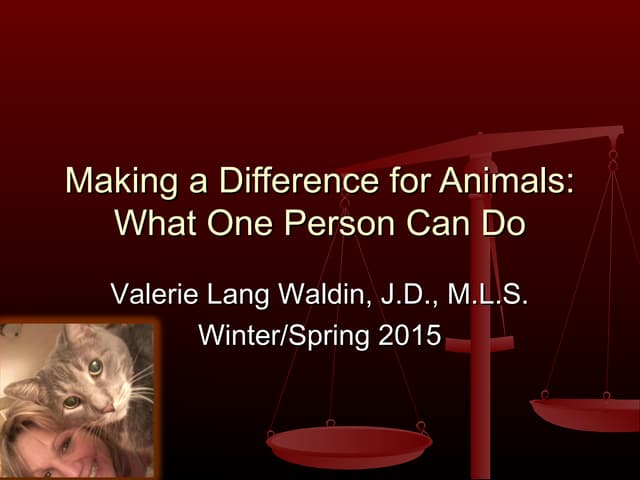 Making a Difference for Animals: What One Person Can Do

Valerie Lang Waldin, J.D., M.L.S.

Winter/Spring 2015